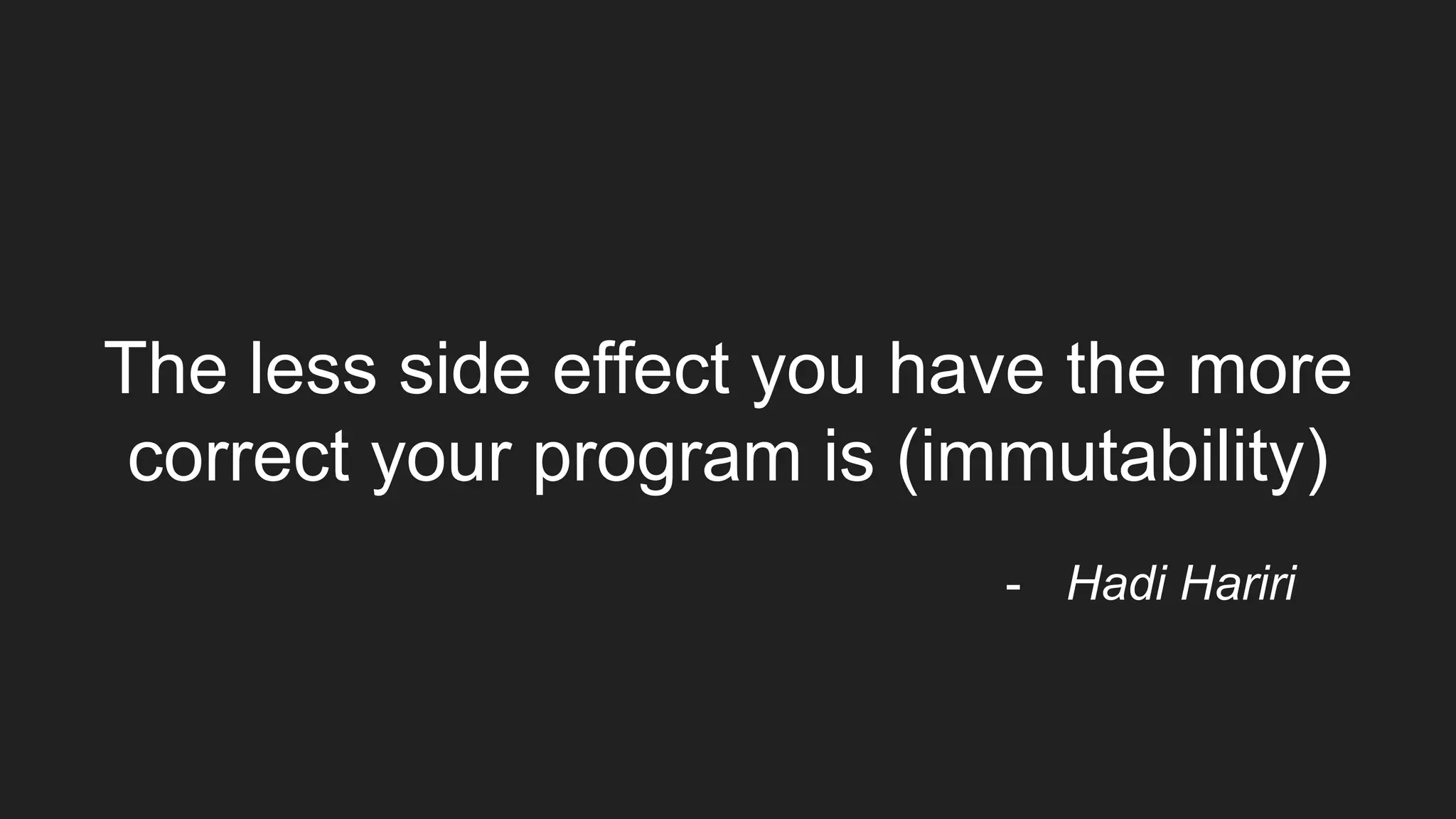 The less side effect you have the more correct your program is (immutability)

- Hadi Hariri